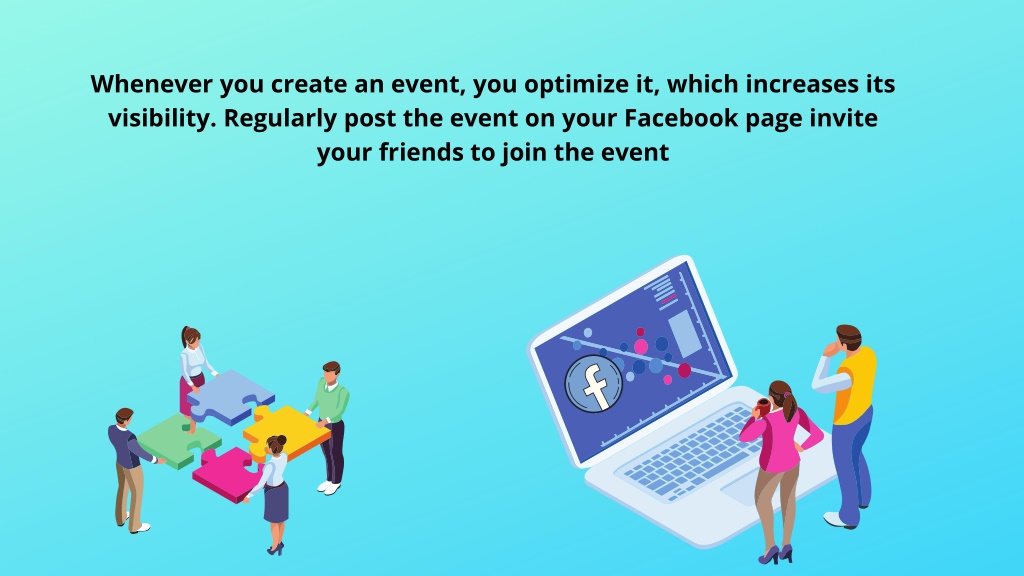 Whenever you create an event, you optimize it, which increases its visibility. Regularly post the event on your Facebook page invite your friends to join the event

f